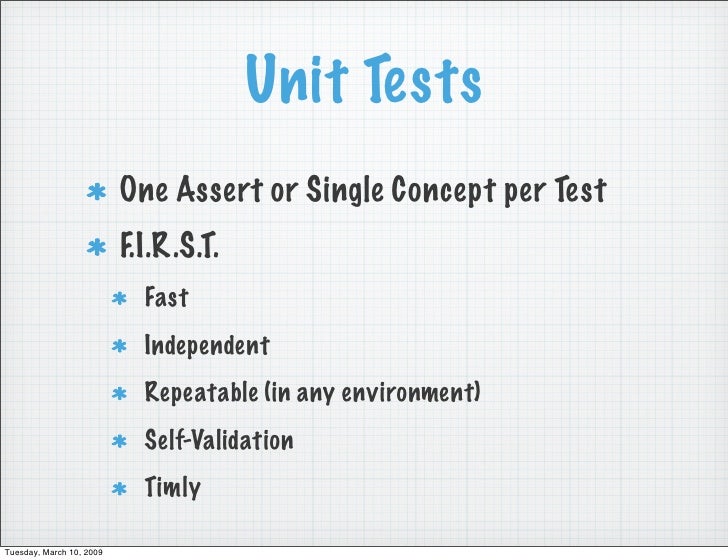 Unit Tests

* One Assert or Single Concept per Test
* F.I.R.S.T.
  * Fast
  * Independent
  * Repeatable (in any environment)
  * Self-Validation
  * Timly

Tuesday, March 10, 2009